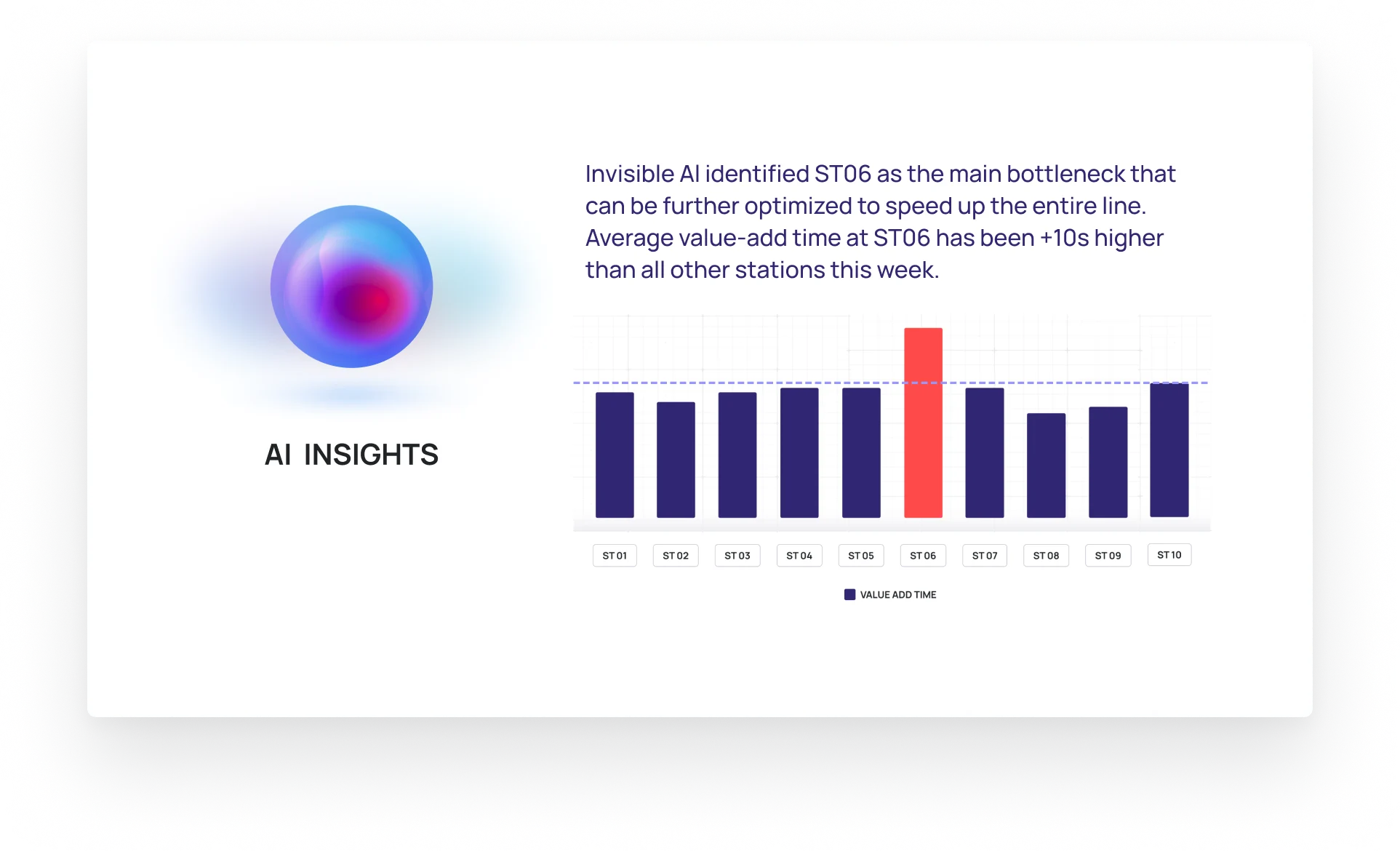 AI INSIGHTS

Invisible AI identified ST06 as the main bottleneck that can be further optimized to speed up the entire line. Average value-add time at ST06 has been +10s higher than all other stations this week.

ST 01 ST 02 ST 03 ST 04 ST 05 ST 06 ST 07 ST 08 ST 09 ST 10

VALUE ADD TIME